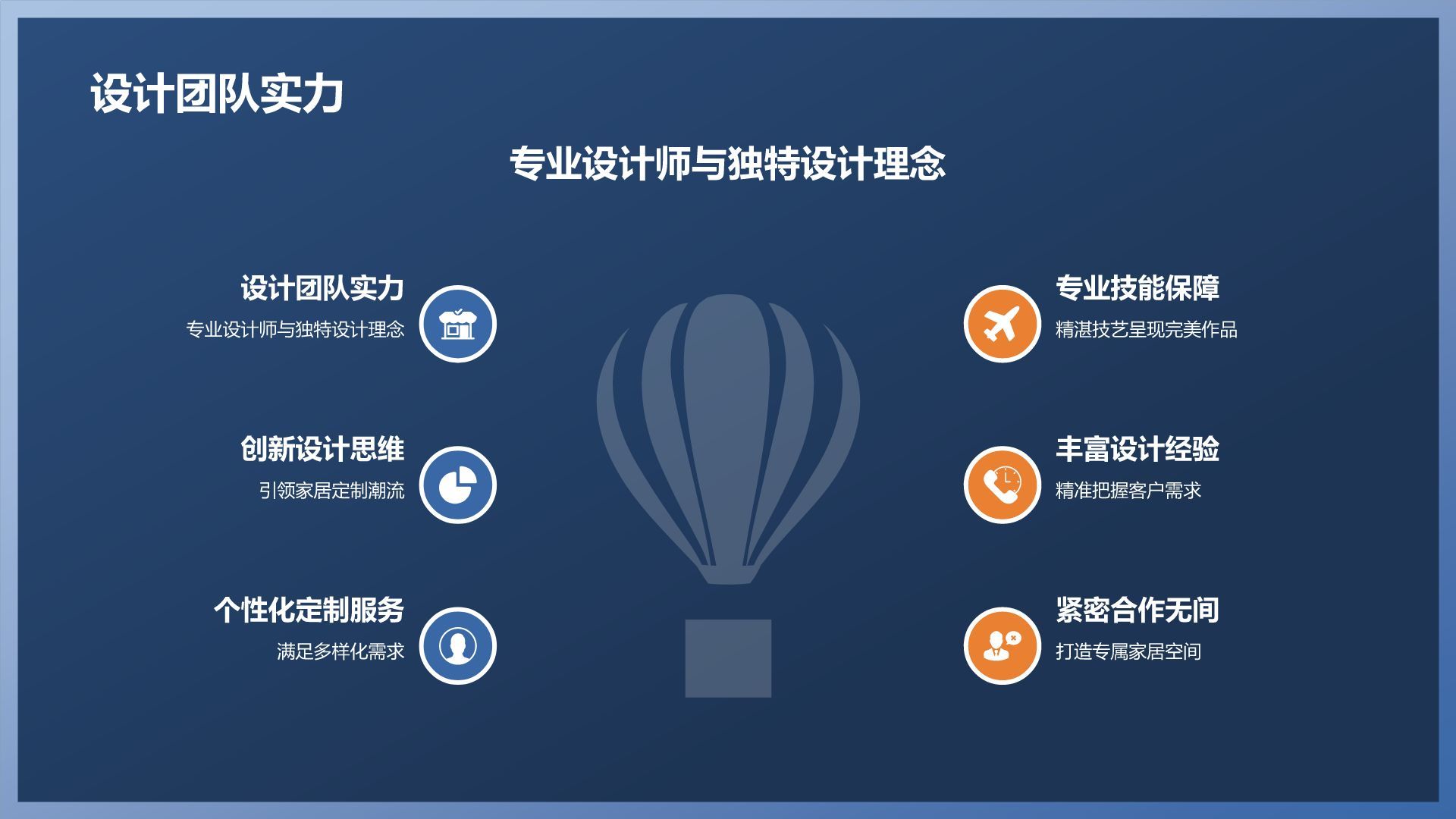 设计团队实力

专业设计师与独特设计理念

设计团队实力
专业设计师与独特设计理念

创新设计思维
引领家居定制潮流

个性化定制服务
满足多样化需求

专业技能保障
精湛技艺呈现完美作品

丰富设计经验
精准把握客户需求

紧密合作无间
打造专属家居空间